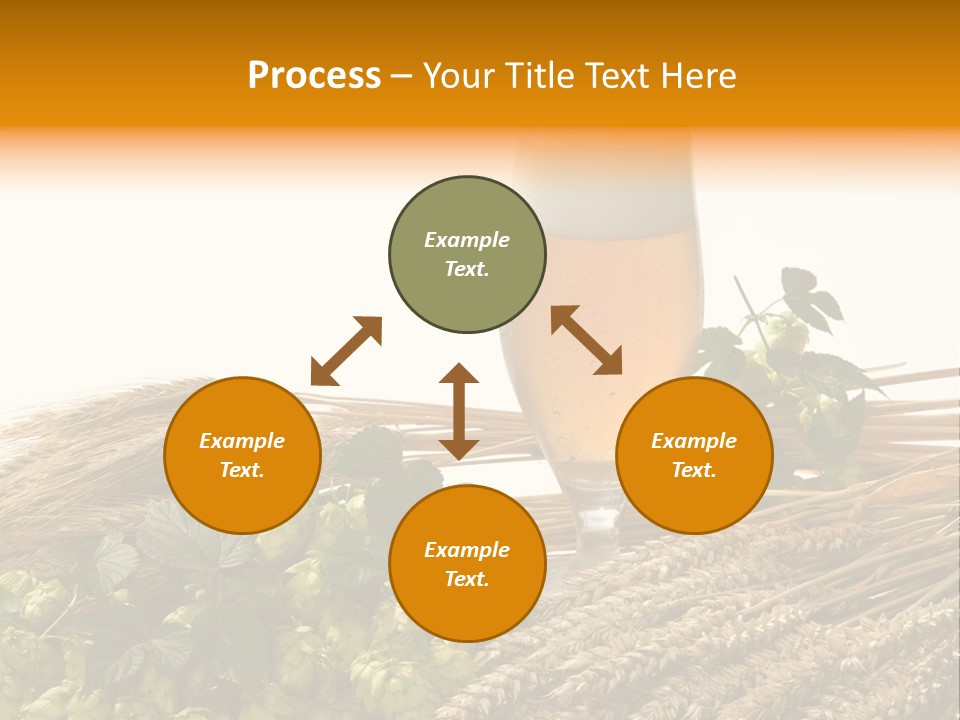 Process – Your Title Text Here

Example Text.

Example Text.

Example Text.

Example Text.